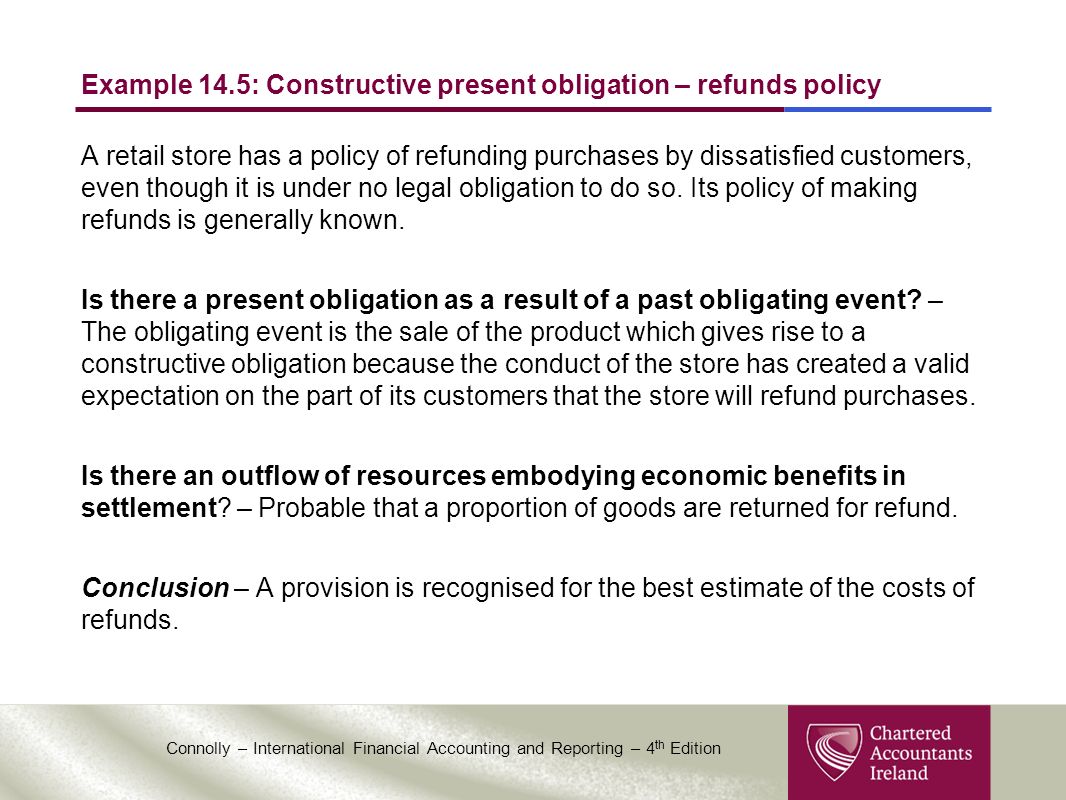 Example 14.5: Constructive present obligation – refunds policy

A retail store has a policy of refunding purchases by dissatisfied customers, even though it is under no legal obligation to do so. Its policy of making refunds is generally known.

Is there a present obligation as a result of a past obligating event? – The obligating event is the sale of the product which gives rise to a constructive obligation because the conduct of the store has created a valid expectation on the part of its customers that the store will refund purchases.

Is there an outflow of resources embodying economic benefits in settlement? – Probable that a proportion of goods are returned for refund.

Conclusion – A provision is recognised for the best estimate of the costs of refunds.

Connolly – International Financial Accounting and Reporting – 4$^{th}$ Edition

Chartered Accountants Ireland